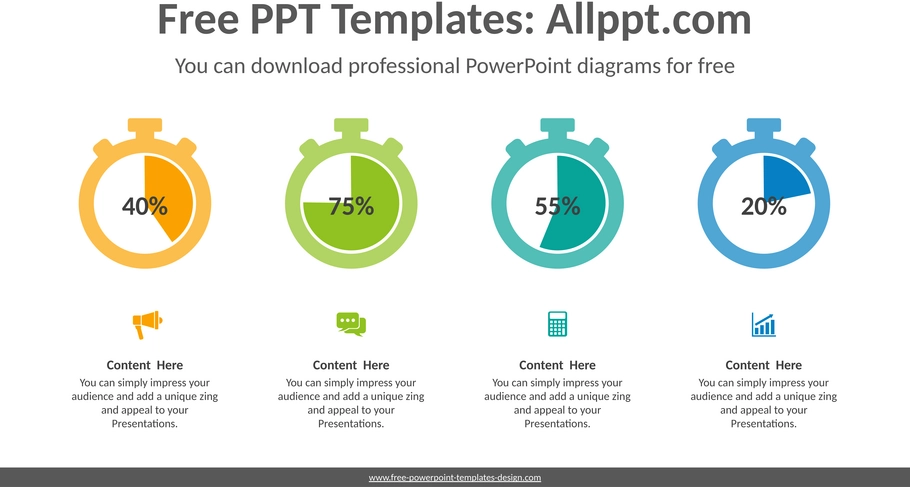 Free PPT Templates: Allppt.com

You can download professional PowerPoint diagrams for free

40%

75%

55%

20%

Content Here

You can simply impress your audience and add a unique zing and appeal to your Presentations.

Content Here

You can simply impress your audience and add a unique zing and appeal to your Presentations.

Content Here

You can simply impress your audience and add a unique zing and appeal to your Presentations.

Content Here

You can simply impress your audience and add a unique zing and appeal to your Presentations.

www.free-powerpoint-templates-design.com